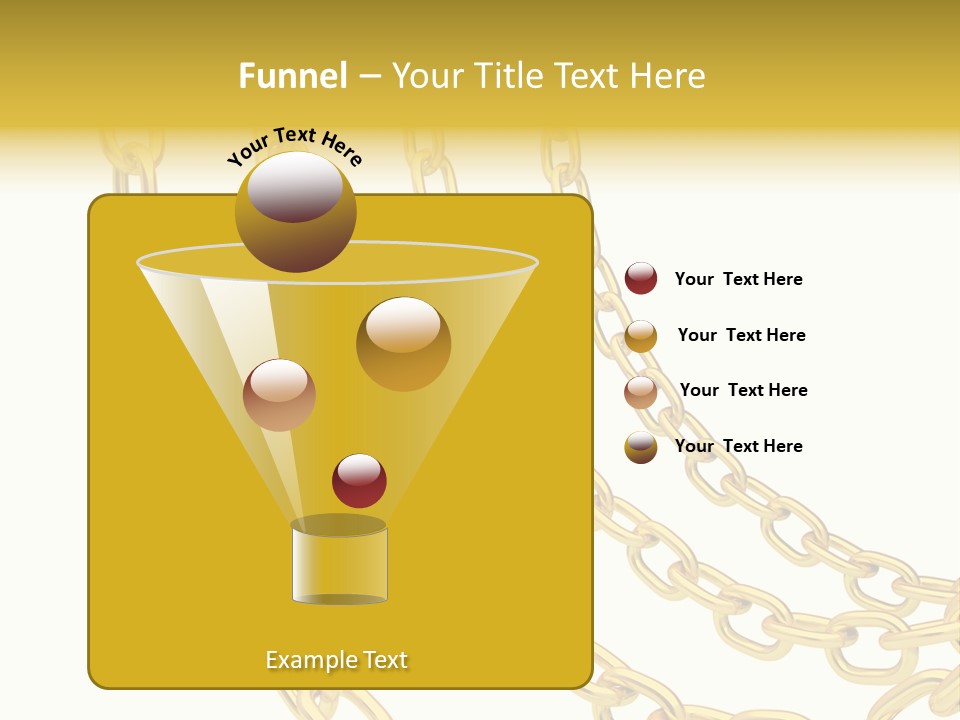 Funnel – Your Title Text Here

Your Text Here

Your Text Here

Your Text Here

Your Text Here

Your Text Here

Example Text